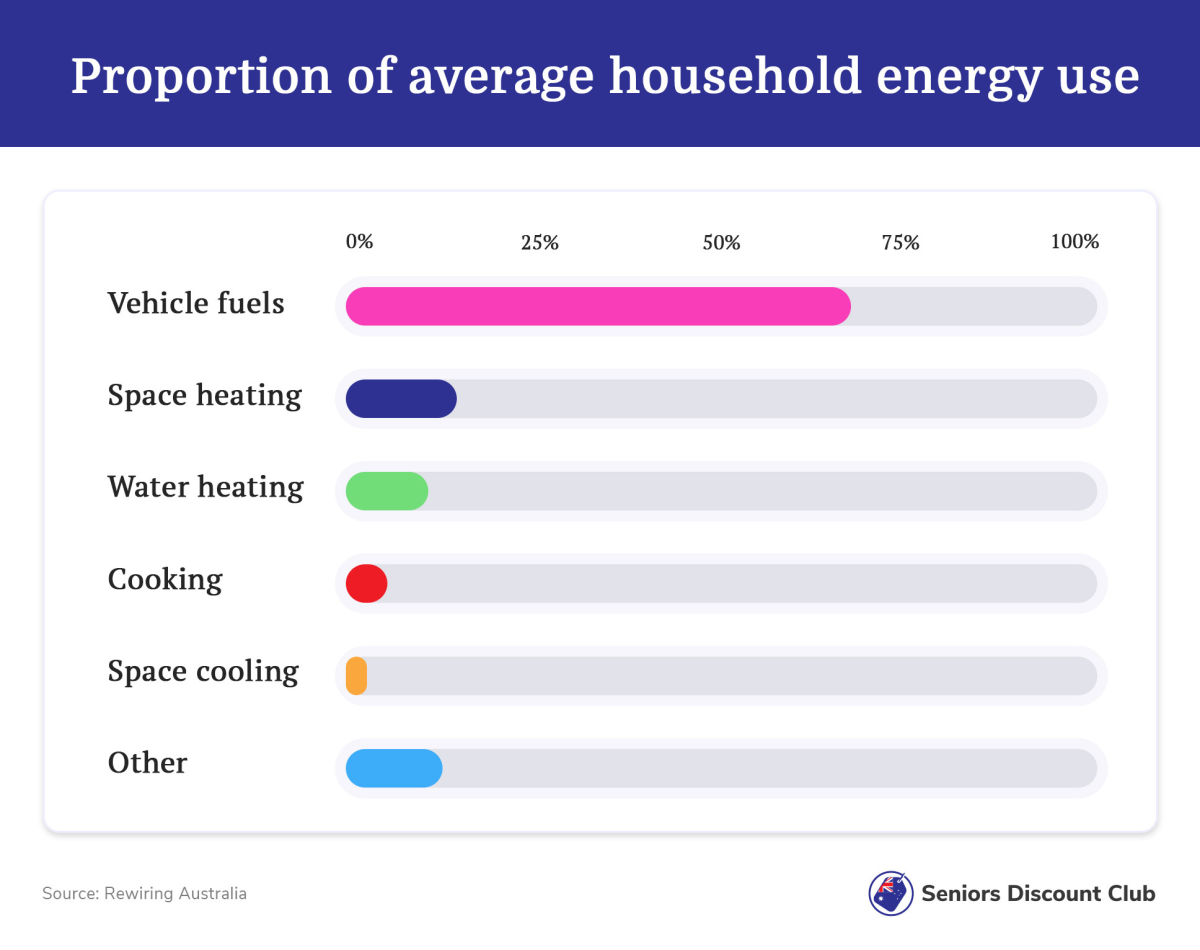 Proportion of average household energy use

0%
25%
50%
75%
100%

Vehicle fuels
Space heating
Water heating
Cooking
Space cooling
Other

Source: Rewiring Australia

Seniors Discount Club